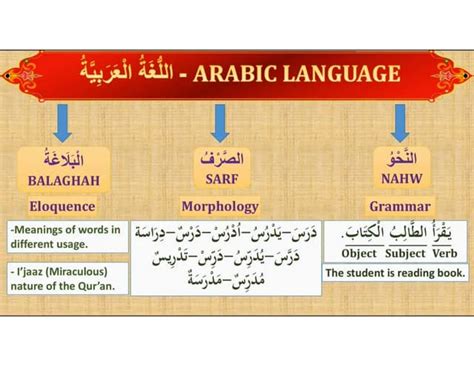 اللُّغَةُ الْعَرَبِيَّةُ - ARABIC LANGUAGE

الْبَلَاغَةُ
BALAGHAH
Eloquence

-Meanings of words in different usage.

- I'jaaz (Miraculous) nature of the Qur'an.

الصَّرْفُ
SARF
Morphology

دَرَسَ–يَدْرُسُ–اُدْرُسْ–دَرْسٌ–دِرَاسَة
دَرَّسَ–يُدَرِّسُ–دَرِّسْ–تَدْرِيسٌ
مُدَرِّسٌ–مَدْرَسَةٌ

النَّحْوُ
NAHW
Grammar

يَقْرَأُ الطَّالِبُ الْكِتَابَ.
Object Subject Verb

The student is reading book.